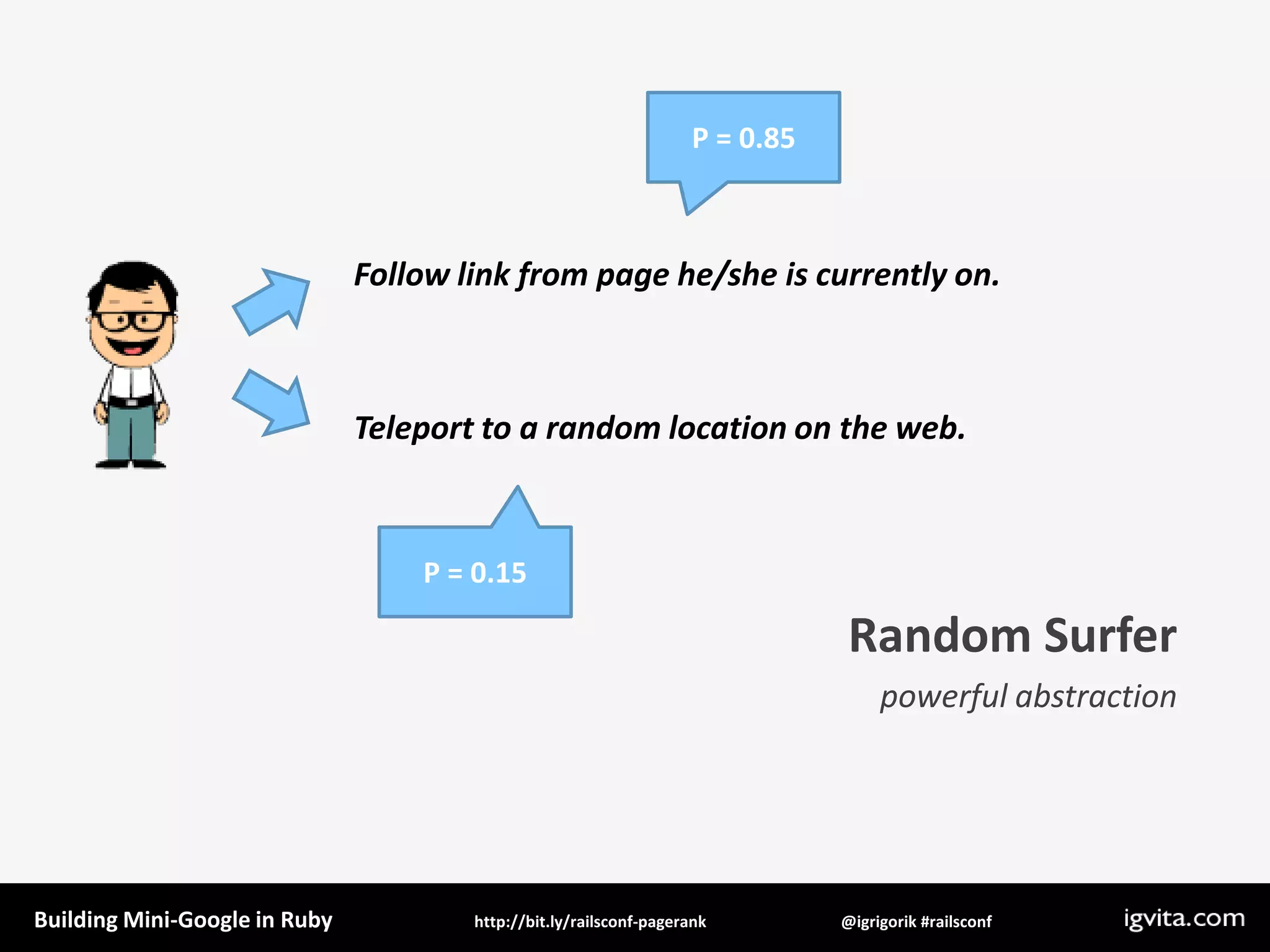 P = 0.85

Follow link from page he/she is currently on.

Teleport to a random location on the web.

P = 0.15

Random Surfer

powerful abstraction

Building Mini-Google in Ruby

http://bit.ly/railsconf-pagerank

@igrigorik #railsconf

igvita.com